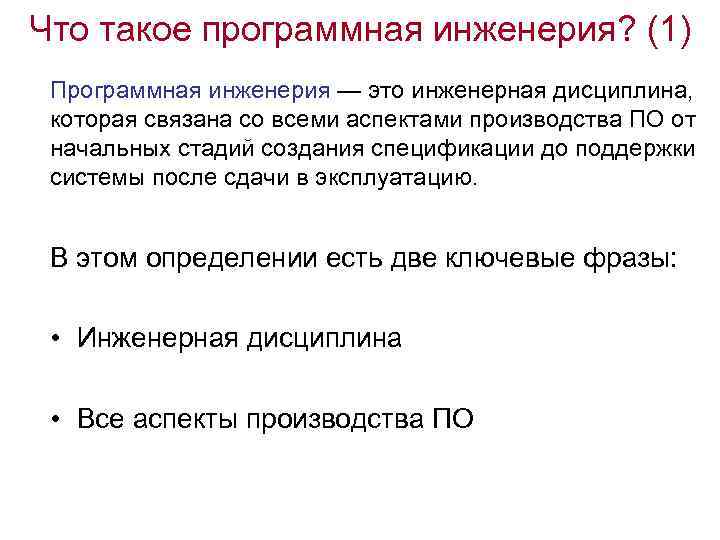 Что такое программная инженерия? (1)

Программная инженерия — это инженерная дисциплина, которая связана со всеми аспектами производства ПО от начальных стадий создания спецификации до поддержки системы после сдачи в эксплуатацию.

В этом определении есть две ключевые фразы:

• Инженерная дисциплина

• Все аспекты производства ПО